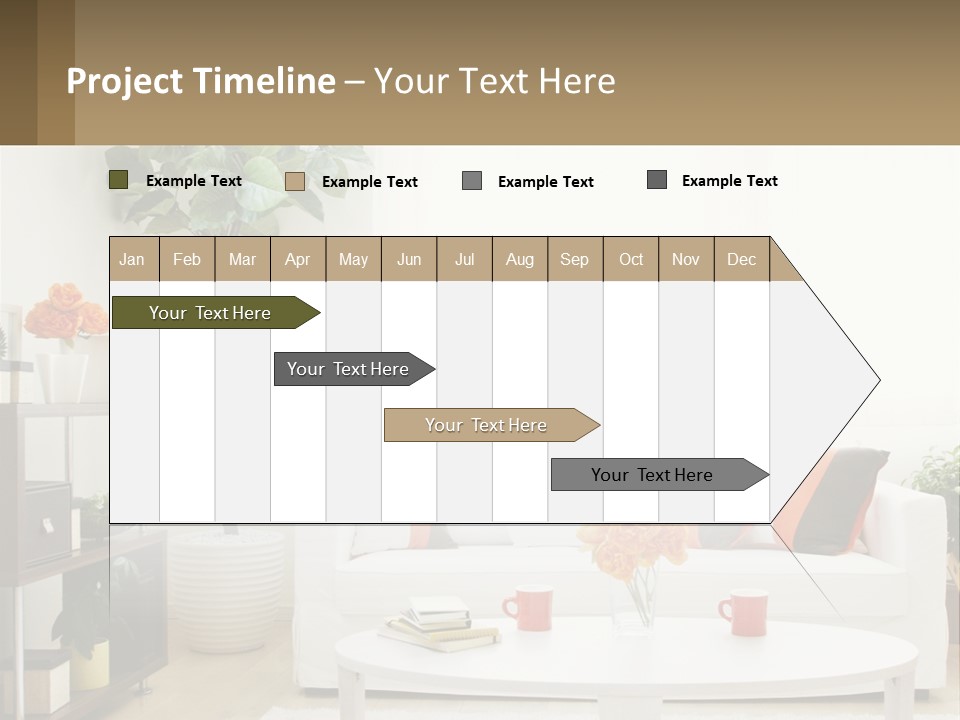 Project Timeline – Your Text Here

Example Text Example Text Example Text Example Text

| Jan | Feb | Mar | Apr | May | Jun | Jul | Aug | Sep | Oct | Nov | Dec |
|---|---|---|---|---|---|---|---|---|---|---|---|

Your Text Here

Your Text Here

Your Text Here

Your Text Here